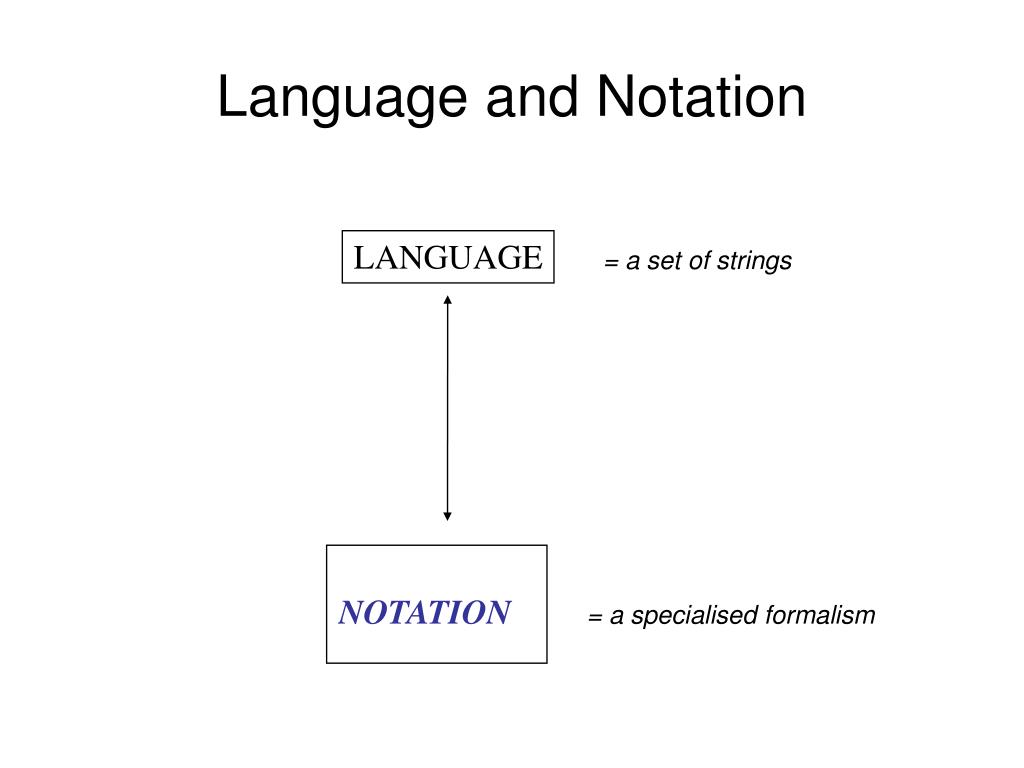 Language and Notation

LANGUAGE

= a set of strings

NOTATION

= a specialised formalism